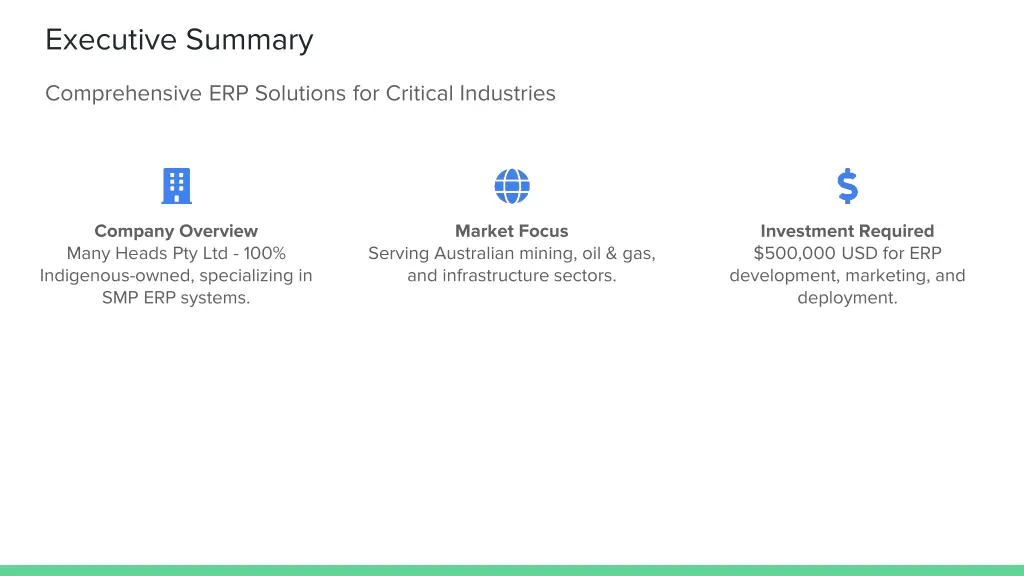 Executive Summary

Comprehensive ERP Solutions for Critical Industries

Company Overview
Many Heads Pty Ltd - 100% Indigenous-owned, specializing in SMP ERP systems.

Market Focus
Serving Australian mining, oil & gas, and infrastructure sectors.

Investment Required
$500,000 USD for ERP development, marketing, and deployment.